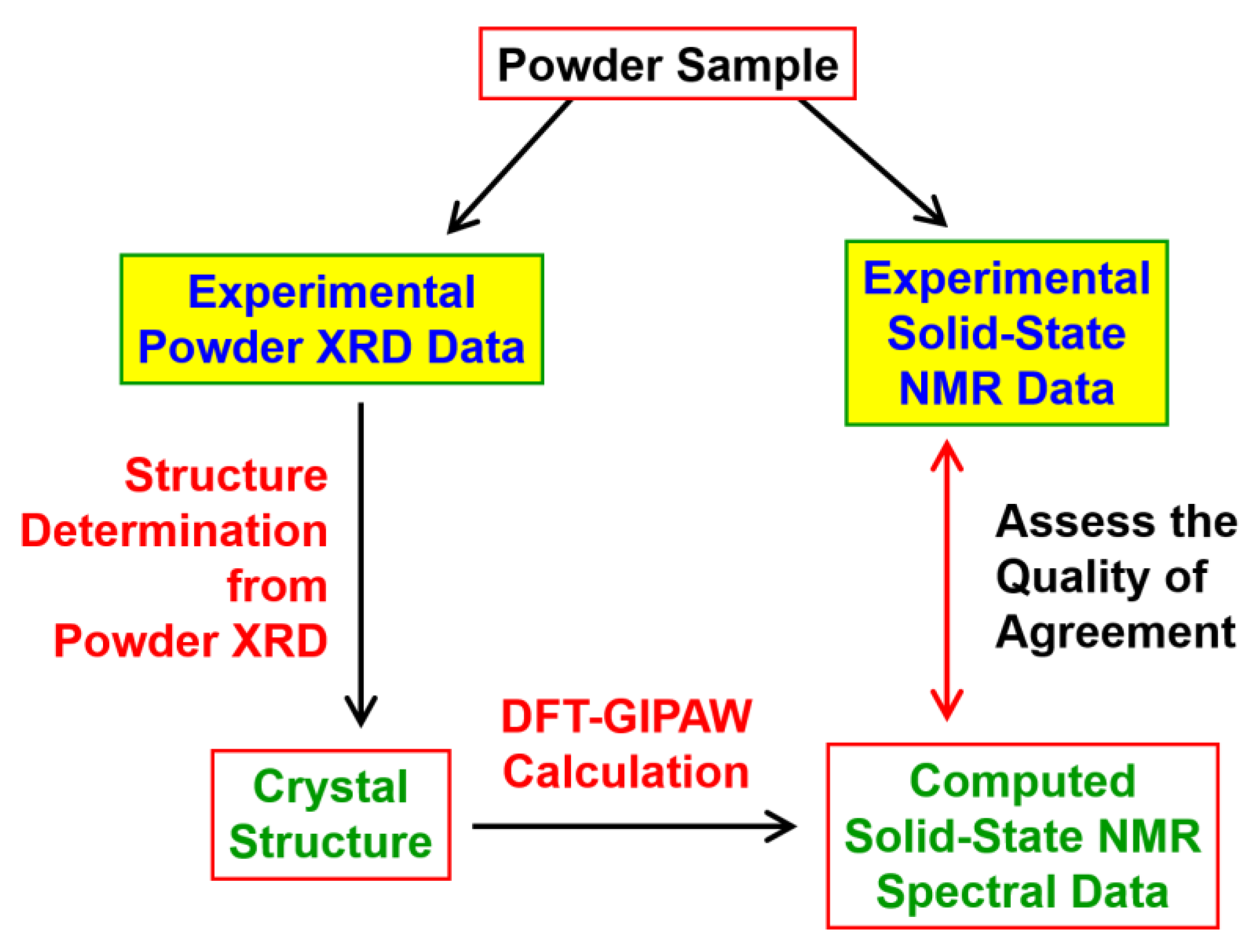 Powder Sample

Experimental Powder XRD Data

Experimental Solid-State NMR Data

Structure Determination from Powder XRD

Assess the Quality of Agreement

Crystal Structure

DFT-GIPAW Calculation

Computed Solid-State NMR Spectral Data